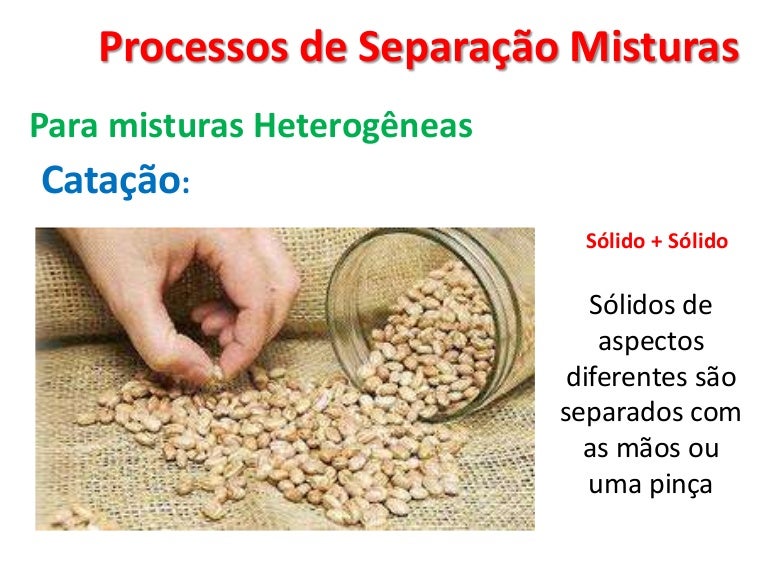 Processos de Separação Misturas

Para misturas Heterogêneas

Catação:

Sólido + Sólido

Sólidos de aspectos diferentes são separados com as mãos ou uma pinça